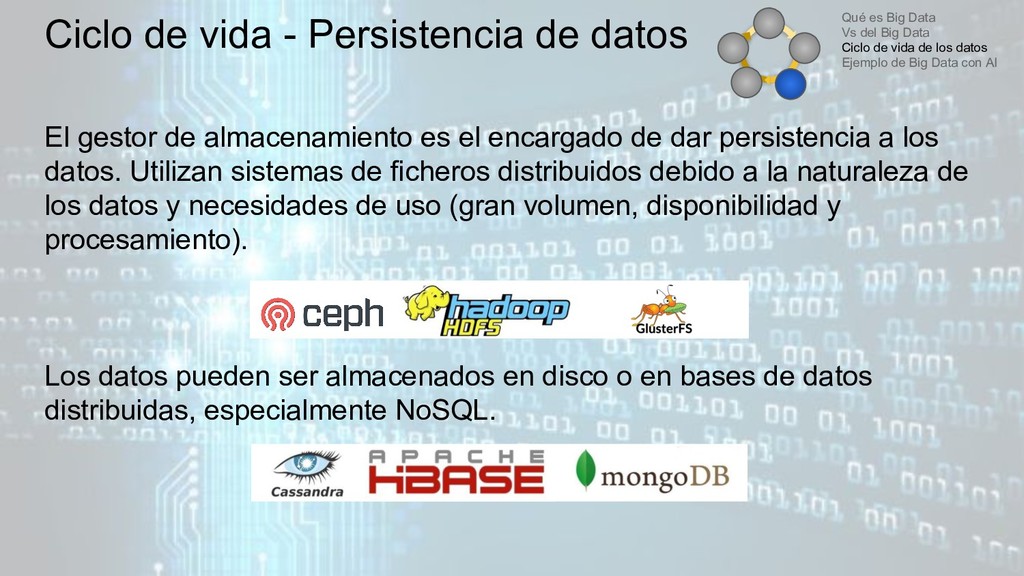 Ciclo de vida - Persistencia de datos

Qué es Big Data
Vs del Big Data
Ciclo de vida de los datos
Ejemplo de Big Data con AI

El gestor de almacenamiento es el encargado de dar persistencia a los datos. Utilizan sistemas de ficheros distribuidos debido a la naturaleza de los datos y necesidades de uso (gran volumen, disponibilidad y procesamiento).

ceph hadoop HDFS GlusterFS

Los datos pueden ser almacenados en disco o en bases de datos distribuidas, especialmente NoSQL.

Cassandra APACHE HBASE mongoDB